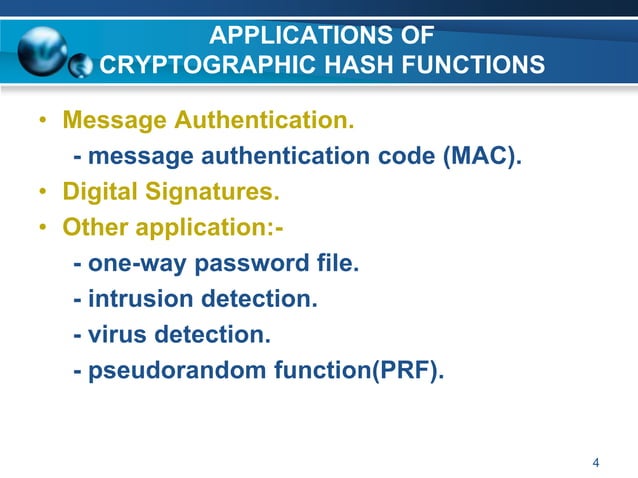 APPLICATIONS OF CRYPTOGRAPHIC HASH FUNCTIONS

• Message Authentication.
- message authentication code (MAC).
• Digital Signatures.
• Other application:-
- one-way password file.
- intrusion detection.
- virus detection.
- pseudorandom function(PRF).

4